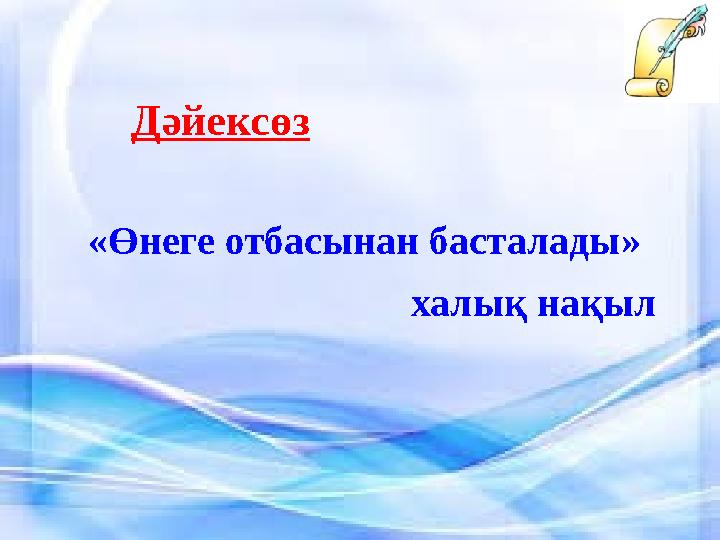 Дәйексөз

«Өнеге отбасынан басталады»

халық нақыл